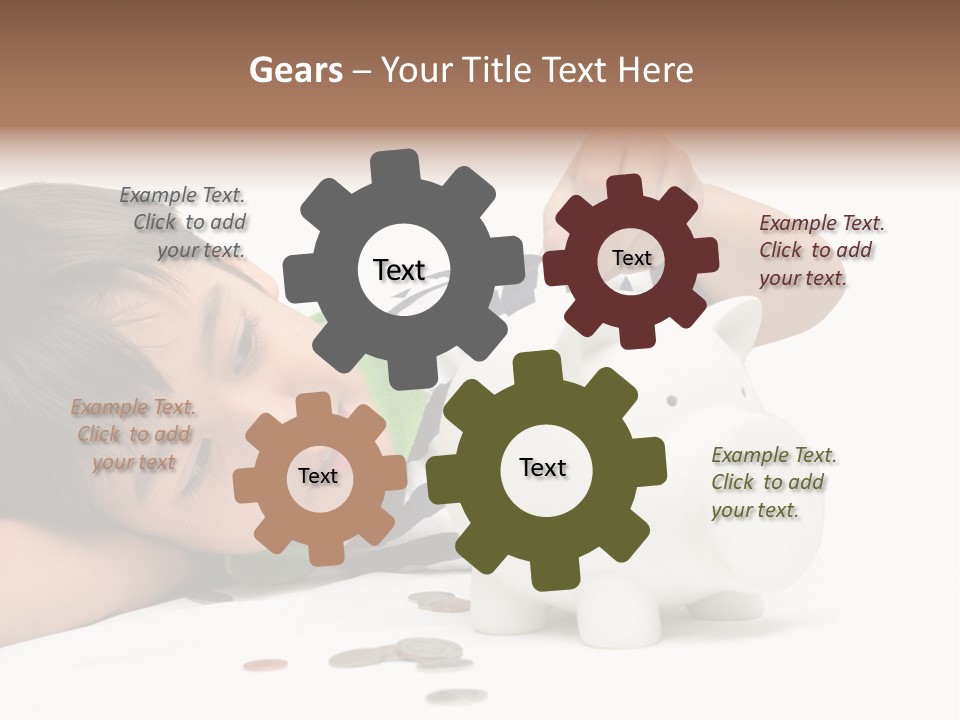 Gears – Your Title Text Here

Example Text. Click to add your text.

Text

Text

Example Text. Click to add your text.

Example Text. Click to add your text

Text

Text

Example Text. Click to add your text.